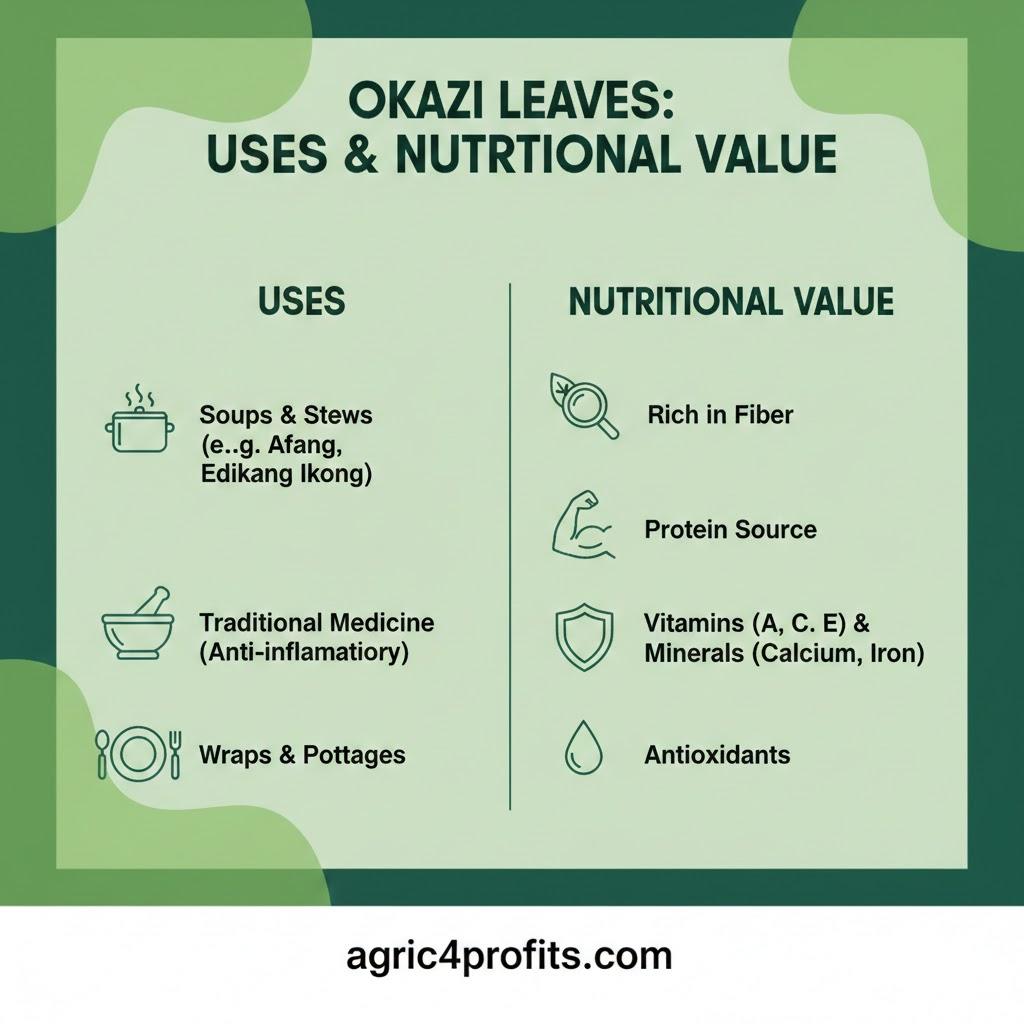 OKAZI LEAVES:
USES & NUTRTIONAL VALUE

USES

Soups & Stews (e..g. Afang, Edikang Ikong)

Traditional Medicine (Anti-inflamatiory)

Wraps & Pottages

NUTRITIONAL VALUE

Rich in Fiber

Protein Source

Vitamins (A, C. E) & Minerals (Calcium, Iron)

Antioxidants

agric4profits.com